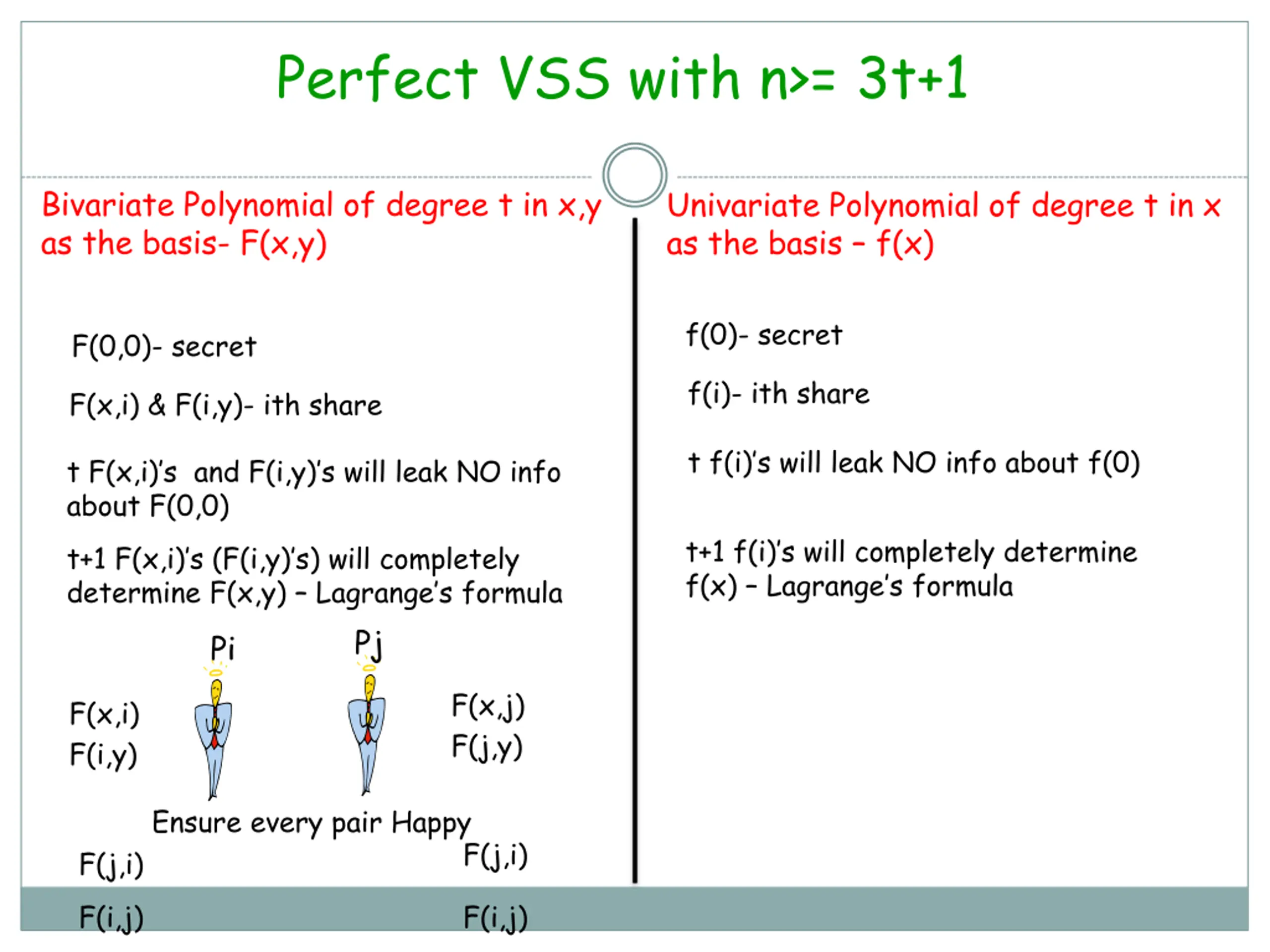 Perfect VSS with n>= 3t+1

Bivariate Polynomial of degree t in x,y as the basis- F(x,y)

F(0,0)- secret

F(x,i) & F(i,y)- ith share

t F(x,i)'s and F(i,y)'s will leak NO info about F(0,0)

t+1 F(x,i)'s (F(i,y)'s) will completely determine F(x,y) – Lagrange's formula

Pi

Pj

F(x,i)
F(i,y)

F(x,j)
F(j,y)

Ensure every pair Happy

F(j,i)

F(j,i)

F(i,j)

F(i,j)

Univariate Polynomial of degree t in x as the basis – f(x)

f(0)- secret

f(i)- ith share

t f(i)'s will leak NO info about f(0)

t+1 f(i)'s will completely determine f(x) – Lagrange's formula